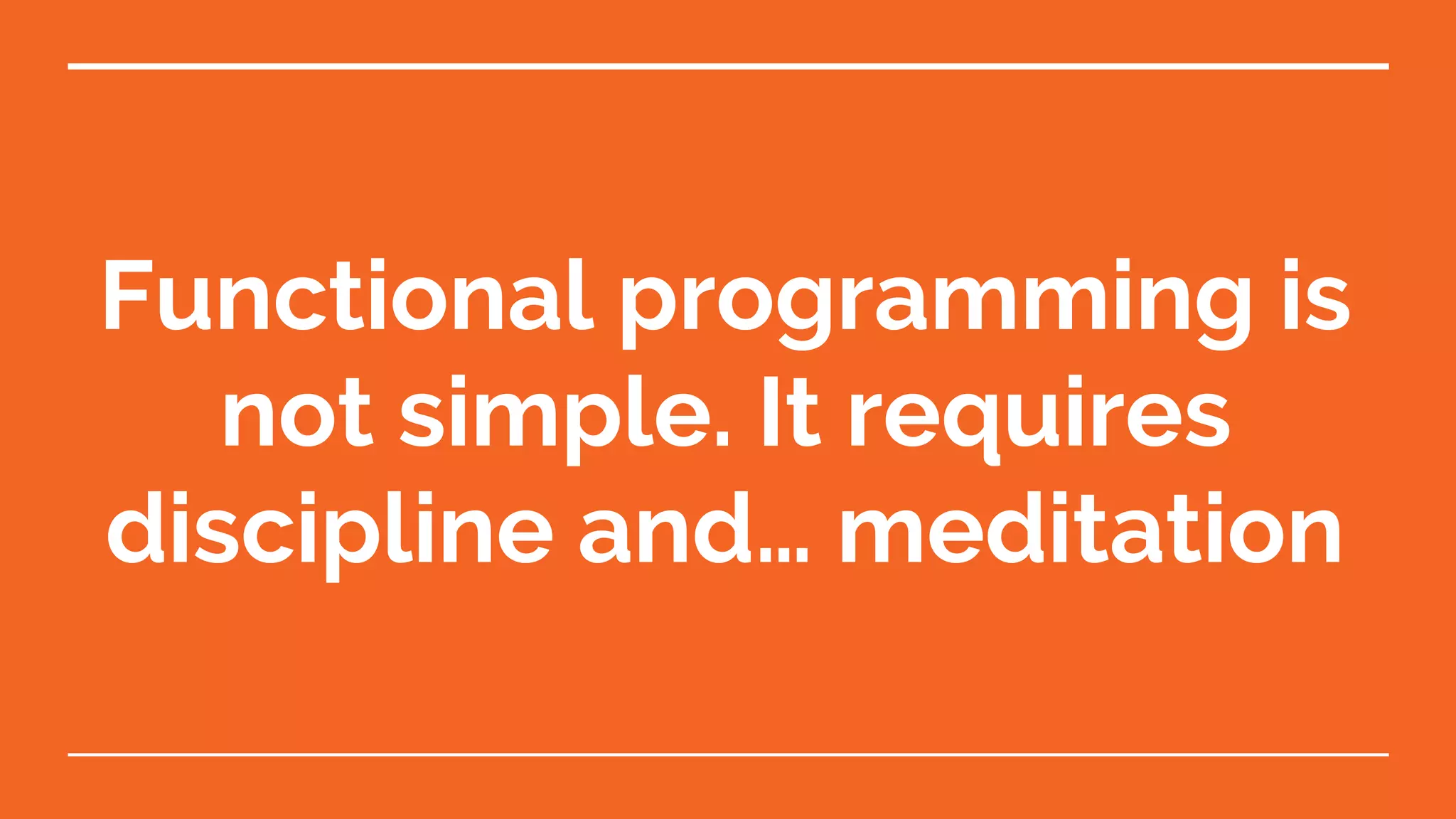 Functional programming is not simple. It requires discipline and... meditation